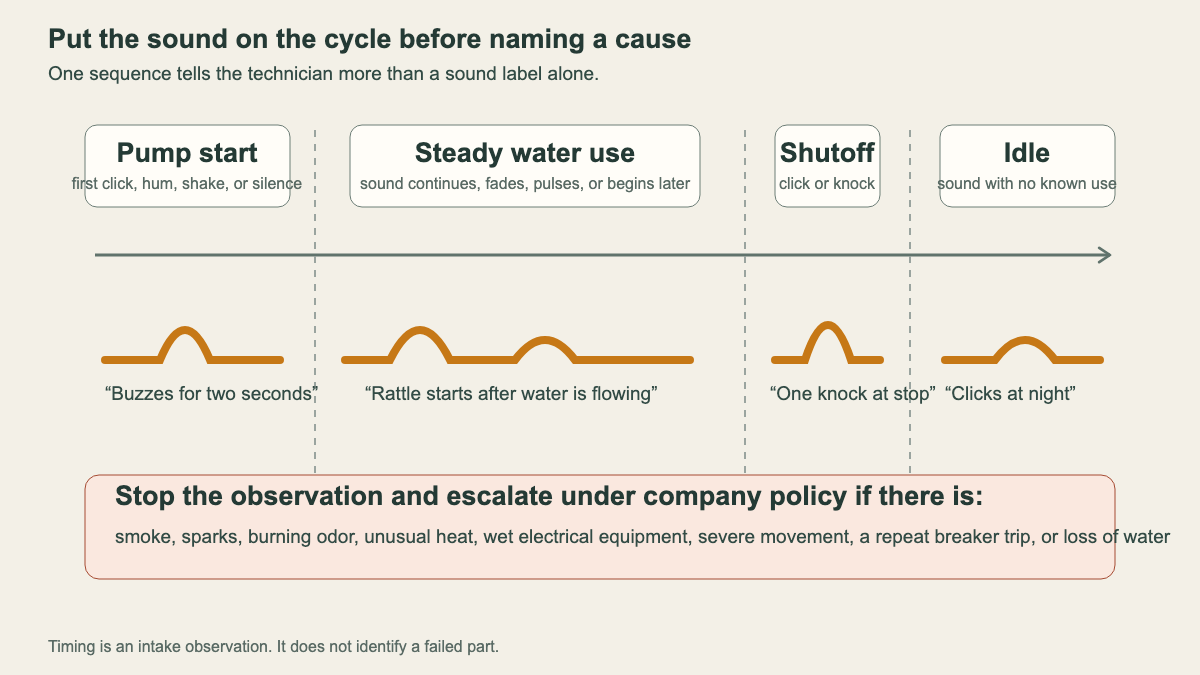 Put the sound on the cycle before naming a cause

One sequence tells the technician more than a sound label alone.

Pump start
first click, hum, shake, or silence

Steady water use
sound continues, fades, pulses, or begins later

Shutoff
click or knock

Idle
sound with no known use

“Buzzes for two seconds”

“Rattle starts after water is flowing”

“One knock at stop”

“Clicks at night”

Stop the observation and escalate under company policy if there is:
smoke, sparks, burning odor, unusual heat, wet electrical equipment, severe movement, a repeat breaker trip, or loss of water

Timing is an intake observation. It does not identify a failed part.